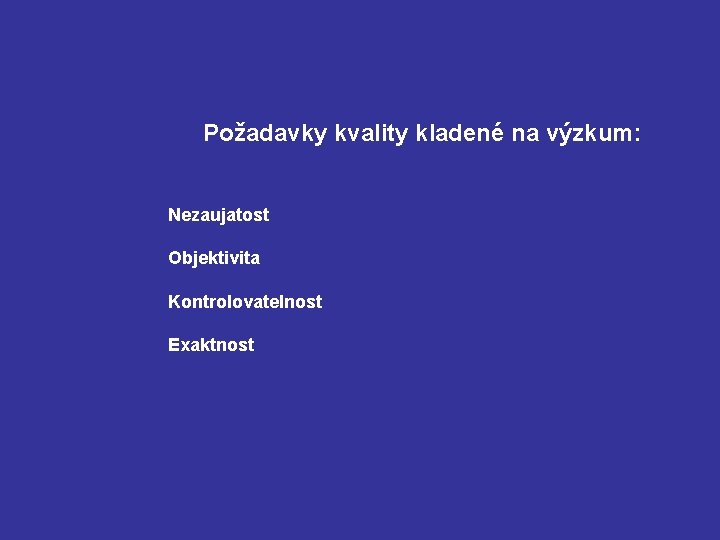 Požadavky kvality kladené na výzkum:

Nezaujatost

Objektivita

Kontrolovatelnost

Exaktnost